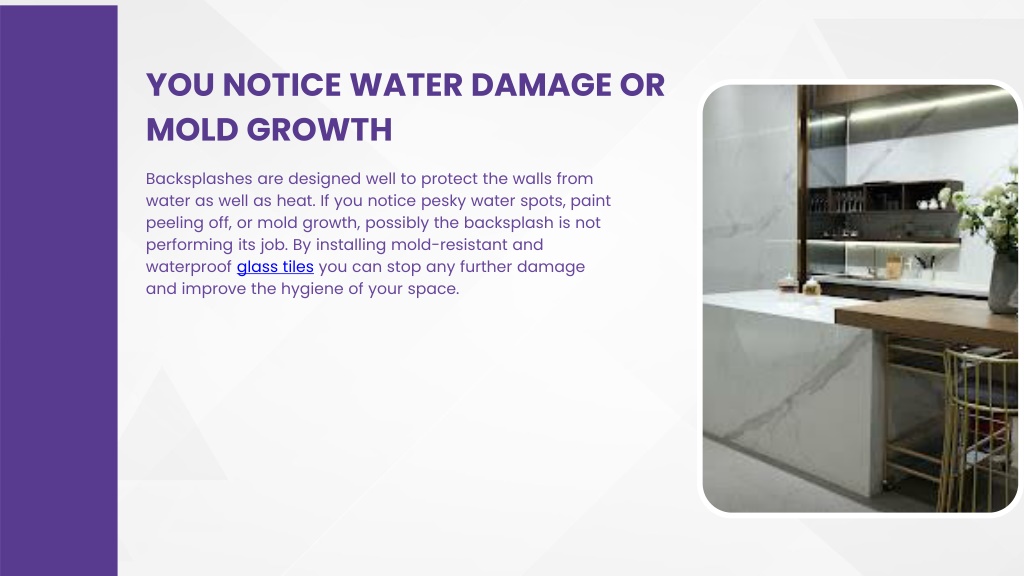 YOU NOTICE WATER DAMAGE OR MOLD GROWTH

Backsplashes are designed well to protect the walls from water as well as heat. If you notice pesky water spots, paint peeling off, or mold growth, possibly the backsplash is not performing its job. By installing mold-resistant and waterproof glass tiles you can stop any further damage and improve the hygiene of your space.